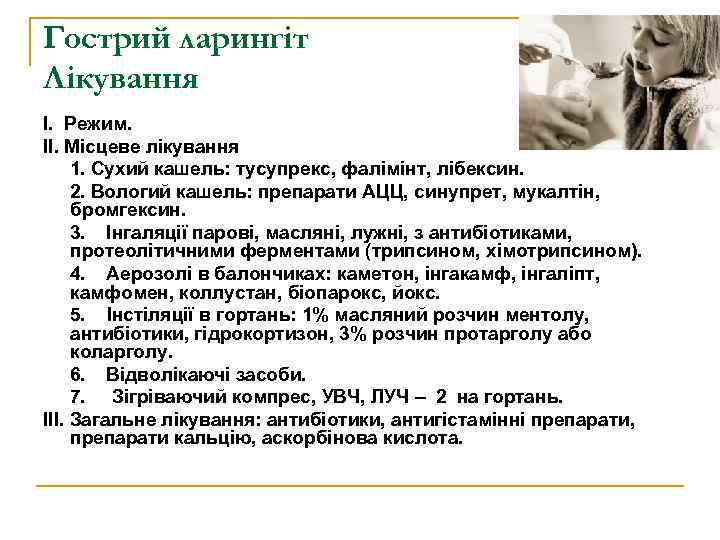 Гострий ларингіт
Лікування

I. Режим.
II. Місцеве лікування

1. Сухий кашель: тусупрекс, фалімінт, лібексин.

2. Вологий кашель: препарати АЦЦ, синупрет, мукалтін, бромгексин.

3. Інгаляції парові, масляні, лужні, з антибіотиками, протеолітичними ферментами (трипсином, хімотрипсином).

4. Аерозолі в балончиках: каметон, інгакамф, інгаліпт, камфомен, коллустан, біопарокс, йокс.

5. Інстіляції в гортань: 1% масляний розчин ментолу, антибіотики, гідрокортизон, 3% розчин протарголу або коларголу.

6. Відволікаючі засоби.

7. Зігріваючий компрес, УВЧ, ЛУЧ – 2 на гортань.

III. Загальне лікування: антибіотики, антигістамінні препарати, препарати кальцію, аскорбінова кислота.